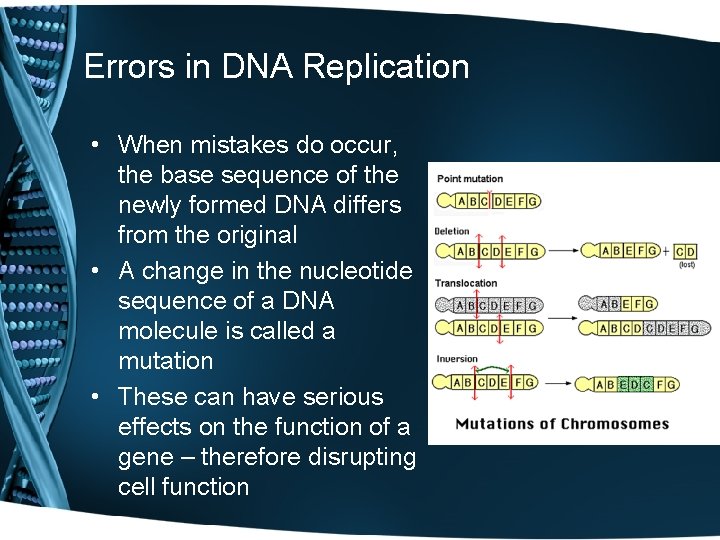 Errors in DNA Replication

• When mistakes do occur, the base sequence of the newly formed DNA differs from the original

• A change in the nucleotide sequence of a DNA molecule is called a mutation

• These can have serious effects on the function of a gene – therefore disrupting cell function

Point mutation

A B C D E F G

Deletion

A B C D E F G

A B E F G + C D

(lost)

Translocation

A B C D E F G

A B C D E F G

A B E F G

A B C D C D E F G

Inversion

A B C D E F G

A B E D C F G

Mutations of Chromosomes